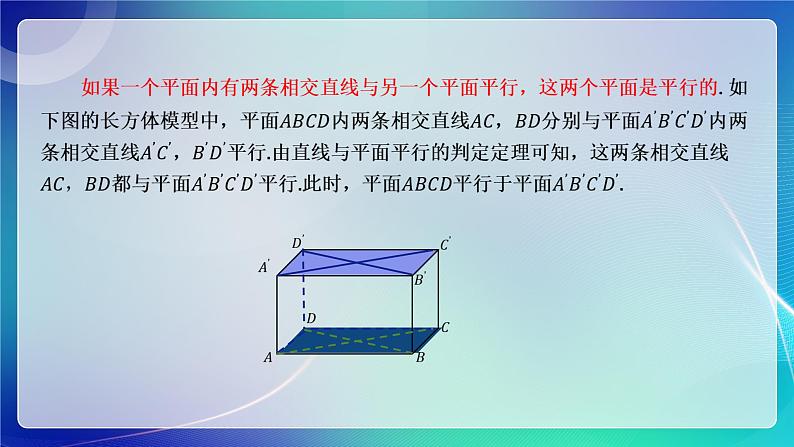 如果一个平面内有两条相交直线与另一个平面平行，这两个平面是平行的. 如下图的长方体模型中，平面$ABCD$内两条相交直线$AC$，$BD$分别与平面$A'B'C'D'$内两条相交直线$A'C'$，$B'D'$平行.由直线与平面平行的判定定理可知，这两条相交直线$AC$，$BD$都与平面$A'B'C'D'$平行.此时，平面$ABCD$平行于平面$A'B'C'D'$.

$D'$ $C'$ $A'$ $B'$ $D$ $C$ $A$ $B$